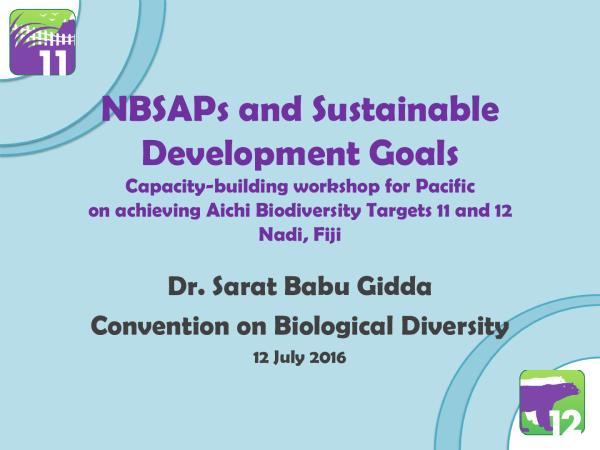 11

NBSAPs and Sustainable Development Goals

Capacity-building workshop for Pacific on achieving Aichi Biodiversity Targets 11 and 12
Nadi, Fiji

Dr. Sarat Babu Gidda

Convention on Biological Diversity

12 July 2016

12